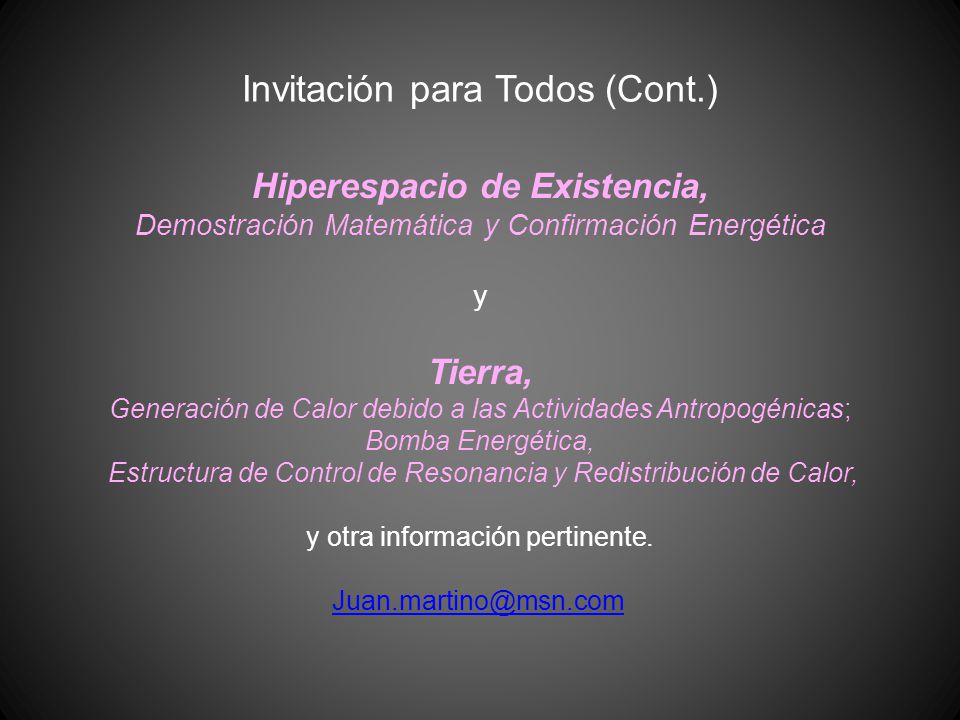 Invitación para Todos (Cont.)

Hiperespacio de Existencia,
Demostración Matemática y Confirmación Energética

y

Tierra,
Generación de Calor debido a las Actividades Antropogénicas;
Bomba Energética,
Estructura de Control de Resonancia y Redistribución de Calor,

y otra información pertinente.

Juan.martino@msn.com